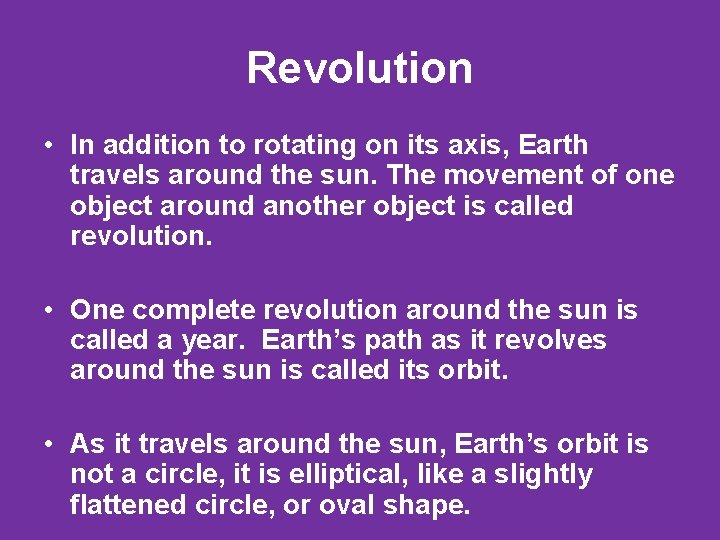 Revolution

• In addition to rotating on its axis, Earth travels around the sun. The movement of one object around another object is called revolution.

• One complete revolution around the sun is called a year.  Earth’s path as it revolves around the sun is called its orbit.

• As it travels around the sun, Earth’s orbit is not a circle, it is elliptical, like a slightly flattened circle, or oval shape.